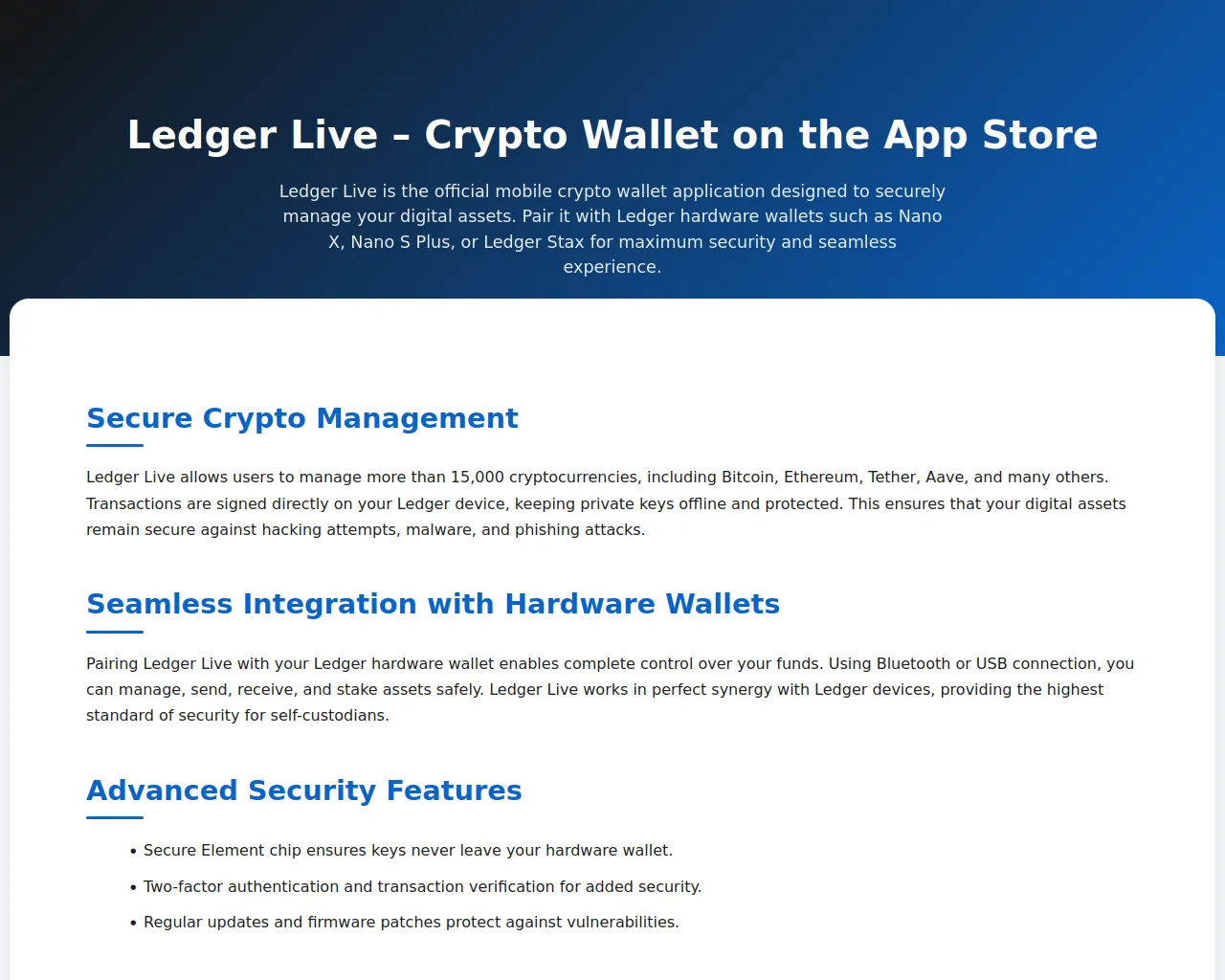 Ledger Live – Crypto Wallet on the App Store

Ledger Live is the official mobile crypto wallet application designed to securely manage your digital assets. Pair it with Ledger hardware wallets such as Nano X, Nano S Plus, or Ledger Stax for maximum security and seamless experience.

Secure Crypto Management

Ledger Live allows users to manage more than 15,000 cryptocurrencies, including Bitcoin, Ethereum, Tether, Aave, and many others. Transactions are signed directly on your Ledger device, keeping private keys offline and protected. This ensures that your digital assets remain secure against hacking attempts, malware, and phishing attacks.

Seamless Integration with Hardware Wallets

Pairing Ledger Live with your Ledger hardware wallet enables complete control over your funds. Using Bluetooth or USB connection, you can manage, send, receive, and stake assets safely. Ledger Live works in perfect synergy with Ledger devices, providing the highest standard of security for self-custodians.

Advanced Security Features

• Secure Element chip ensures keys never leave your hardware wallet.
• Two-factor authentication and transaction verification for added security.
• Regular updates and firmware patches protect against vulnerabilities.